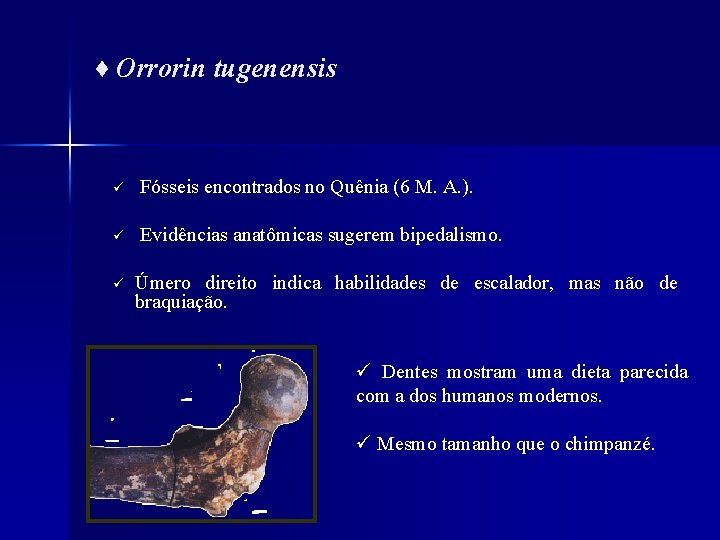 ♦ Orrorin tugenensis

✓ Fósseis encontrados no Quênia (6 M. A.).

✓ Evidências anatômicas sugerem bipedalismo.

✓ Úmero direito indica habilidades de escalador, mas não de braquiação.

✓ Dentes mostram uma dieta parecida com a dos humanos modernos.

✓ Mesmo tamanho que o chimpanzé.